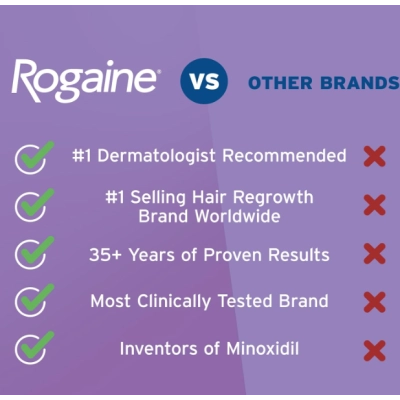 Rogaine® VS OTHER BRANDS

#1 Dermatologist Recommended

#1 Selling Hair Regrowth Brand Worldwide

35+ Years of Proven Results

Most Clinically Tested Brand

Inventors of Minoxidil